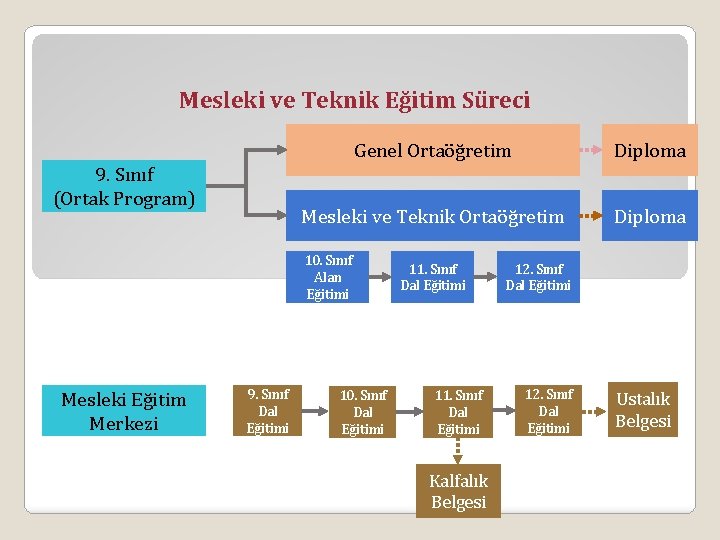 Mesleki ve Teknik Eğitim Süreci

9. Sınıf
(Ortak Program)

Genel Ortaöğretim

Diploma

Mesleki ve Teknik Ortaöğretim

Diploma

10. Sınıf
Alan
Eğitimi

11. Sınıf
Dal Eğitimi

12. Sınıf
Dal Eğitimi

Mesleki Eğitim
Merkezi

9. Sınıf
Dal
Eğitimi

10. Sınıf
Dal
Eğitimi

11. Sınıf
Dal
Eğitimi

12. Sınıf
Dal
Eğitimi

Ustalık
Belgesi

Kalfalık
Belgesi